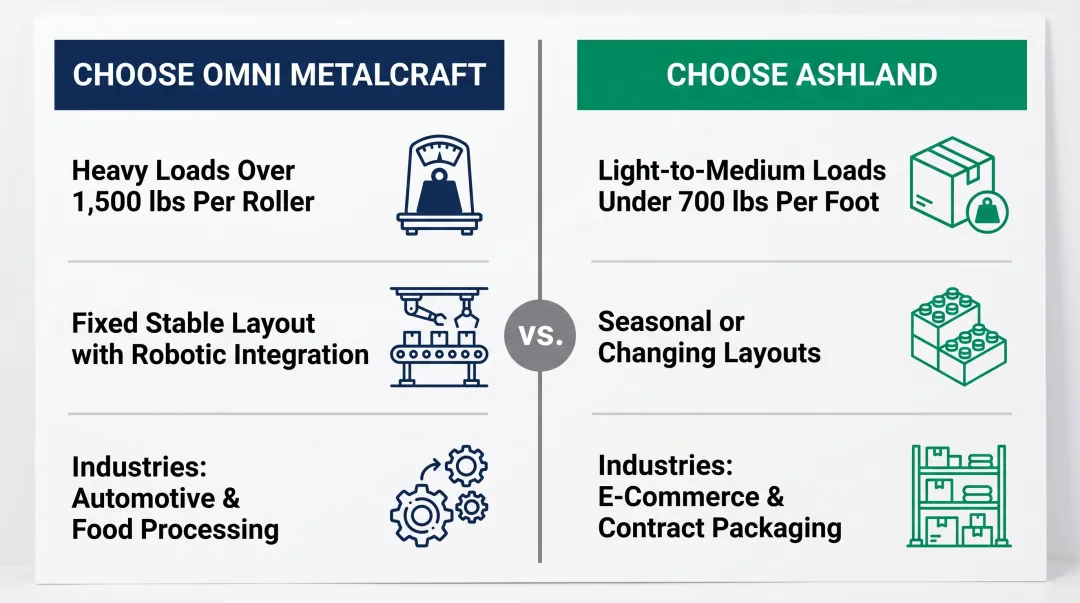 CHOOSE OMNI METALCRAFT

Heavy Loads Over 1,500 lbs Per Roller

Fixed Stable Layout with Robotic Integration

Industries: Automotive & Food Processing

VS.

CHOOSE ASHLAND

Light-to-Medium Loads Under 700 lbs Per Foot

Seasonal or Changing Layouts

Industries: E-Commerce & Contract Packaging